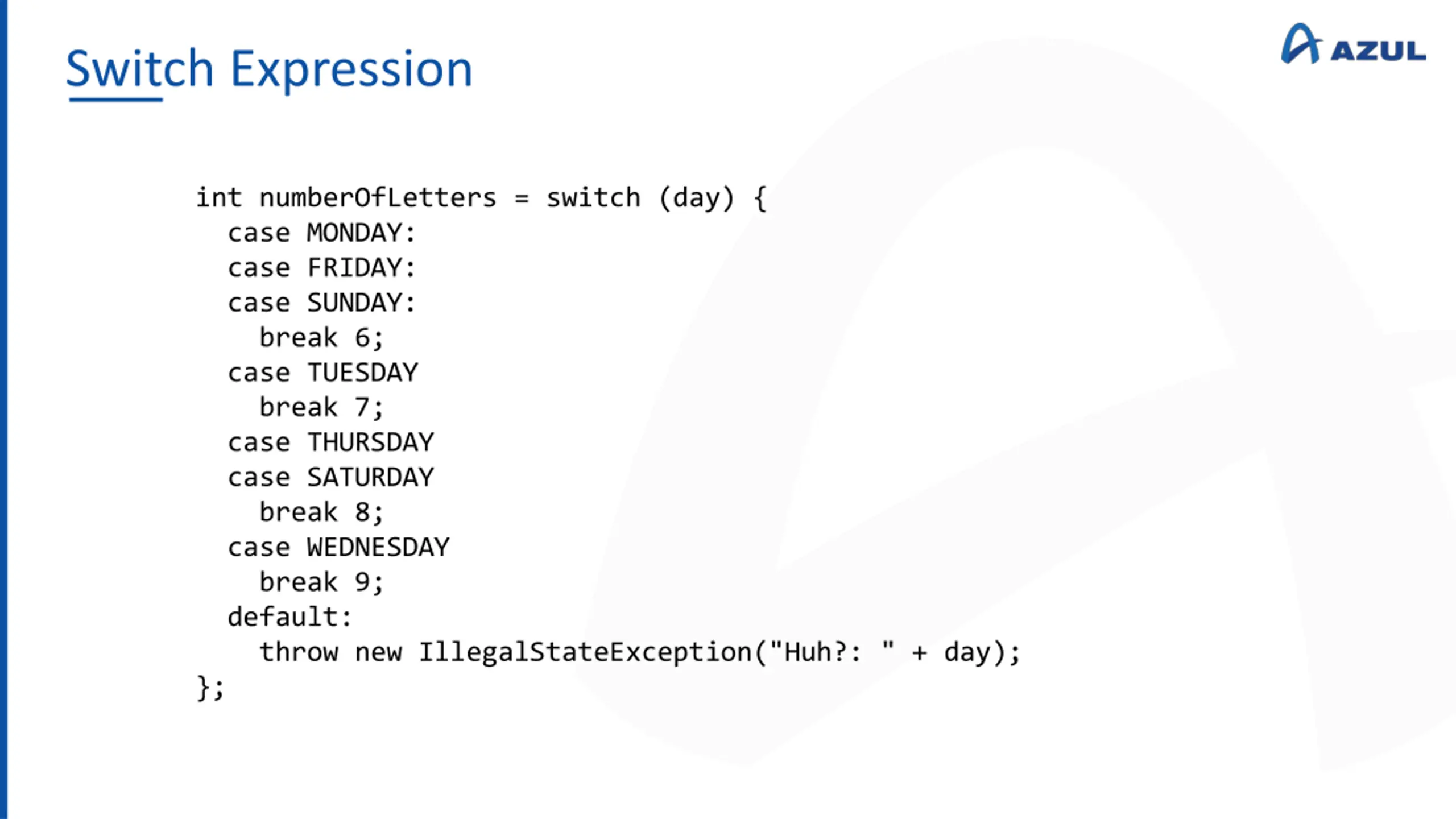 Switch Expression

AZUL

int numberOfLetters = switch (day) {
  case MONDAY:
  case FRIDAY:
  case SUNDAY:
    break 6;
  case TUESDAY
    break 7;
  case THURSDAY
  case SATURDAY
    break 8;
  case WEDNESDAY
    break 9;
  default:
    throw new IllegalStateException("Huh?: " + day);
};